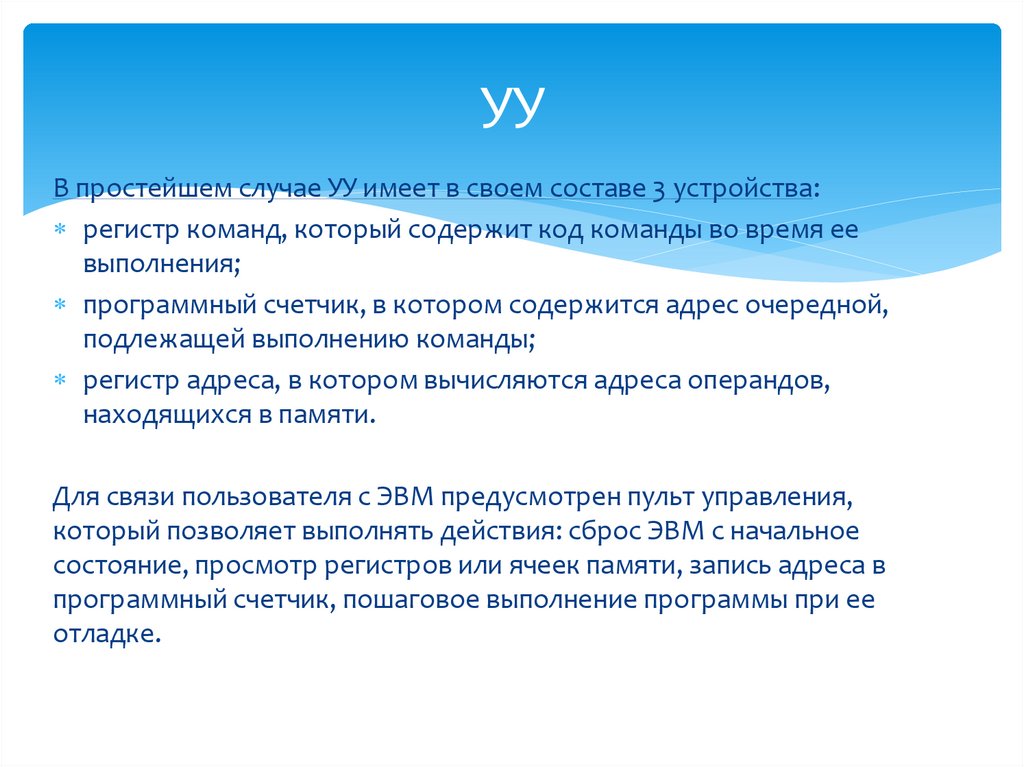 УУ

В простейшем случае УУ имеет в своем составе 3 устройства:

* регистр команд, который содержит код команды во время ее выполнения;
* программный счетчик, в котором содержится адрес очередной, подлежащей выполнению команды;
* регистр адреса, в котором вычисляются адреса операндов, находящихся в памяти.

Для связи пользователя с ЭВМ предусмотрен пульт управления, который позволяет выполнять действия: сброс ЭВМ с начальное состояние, просмотр регистров или ячеек памяти, запись адреса в программный счетчик, пошаговое выполнение программы при ее отладке.